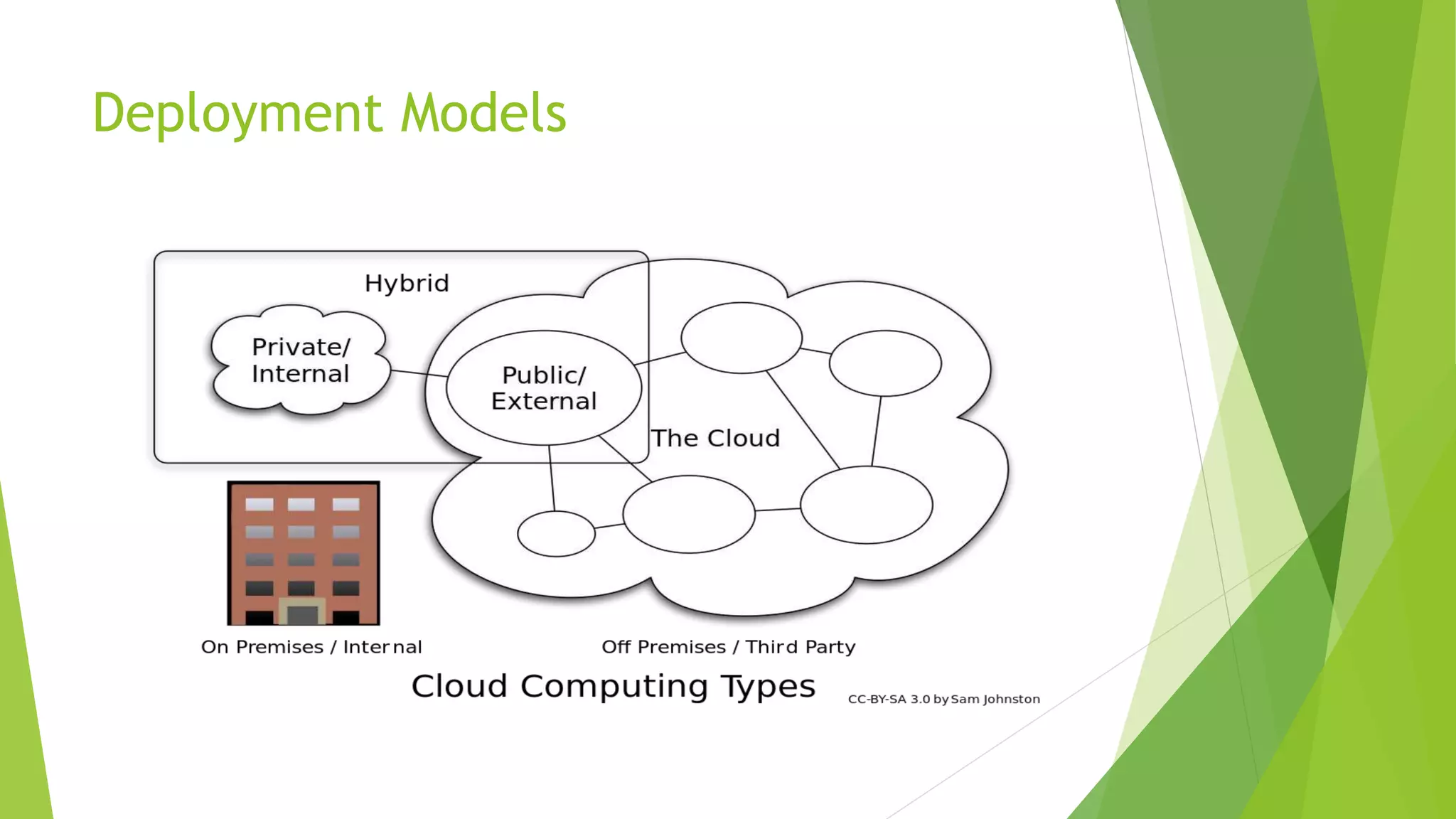 Deployment Models

Hybrid

Private/ Internal

Public/ External

The Cloud

On Premises / Internal

Off Premises / Third Party

Cloud Computing Types

CC-BY-SA 3.0 by Sam Johnston